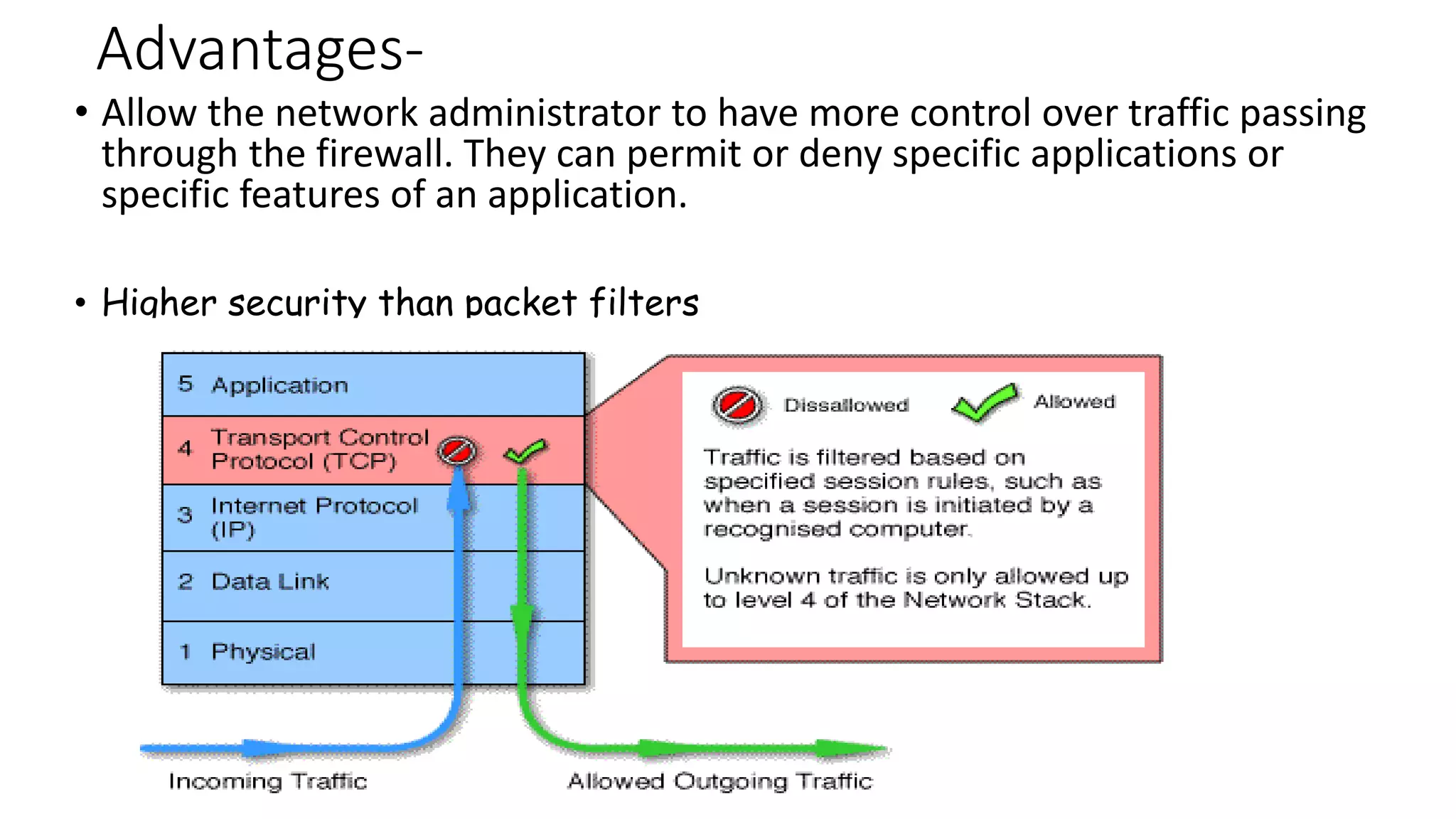 Advantages-

• Allow the network administrator to have more control over traffic passing through the firewall. They can permit or deny specific applications or specific features of an application.

• Higher security than packet filters

5 Application

4 Transport Control Protocol (TCP)

3 Internet Protocol (IP)

2 Data Link

1 Physical

Dissallowed

Allowed

Traffic is filtered based on specified session rules, such as when a session is initiated by a recognised computer.

Unknown traffic is only allowed up to level 4 of the Network Stack.

Incoming Traffic

Allowed Outgoing Traffic